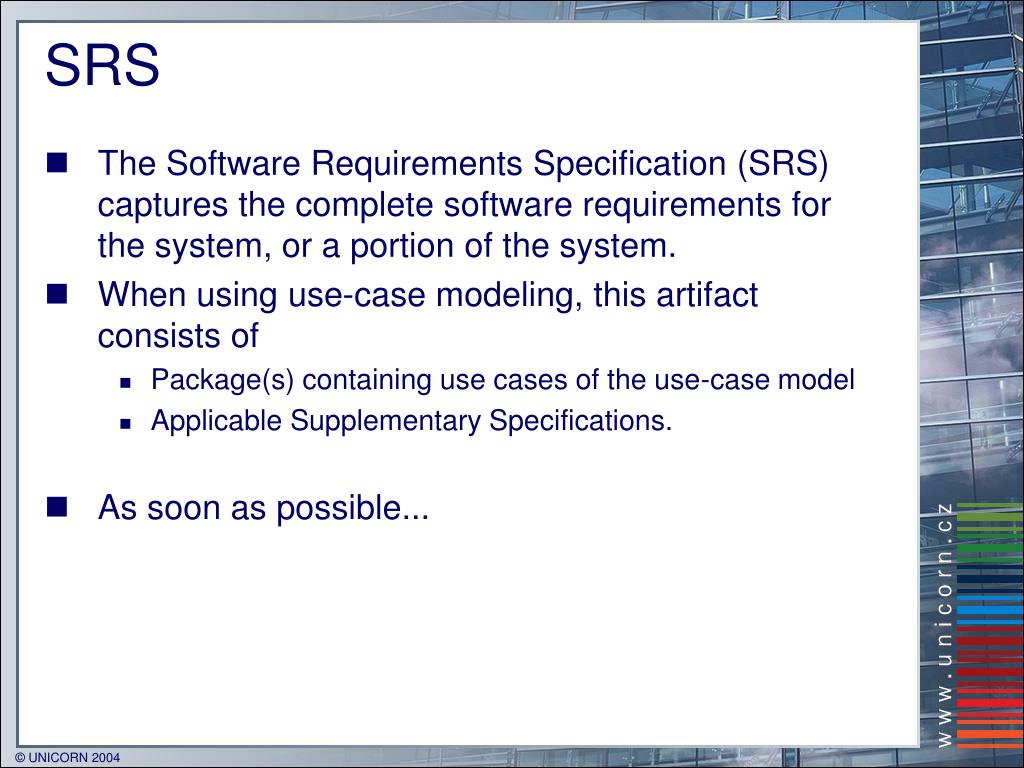 SRS

The Software Requirements Specification (SRS) captures the complete software requirements for the system, or a portion of the system.

When using use-case modeling, this artifact consists of

Package(s) containing use cases of the use-case model

Applicable Supplementary Specifications.

As soon as possible...

www.unicorn.cz

© UNICORN 2004